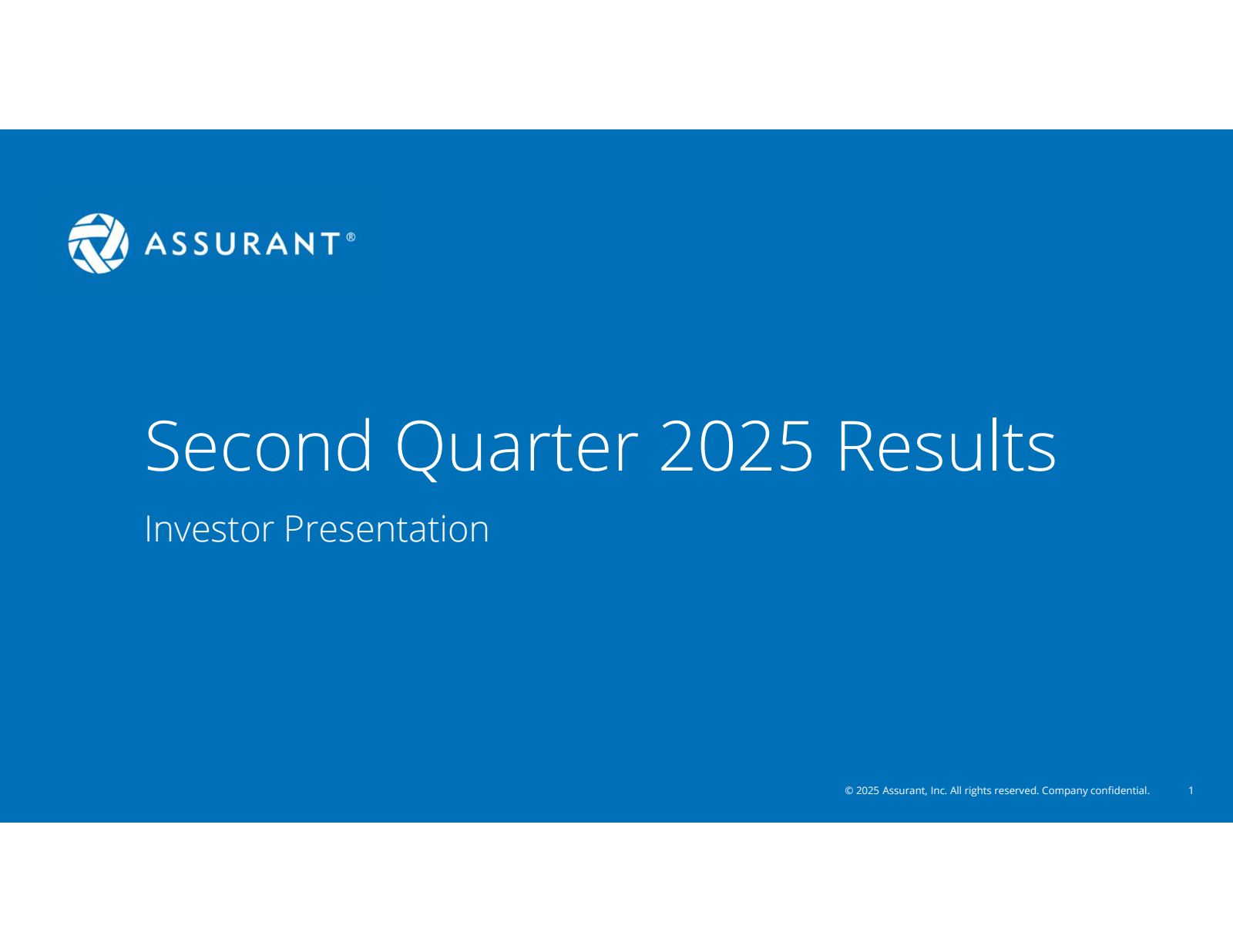 ASSURANT®

Second Quarter 2025 Results

Investor Presentation

© 2025 Assurant, Inc. All rights reserved. Company confidential. 1